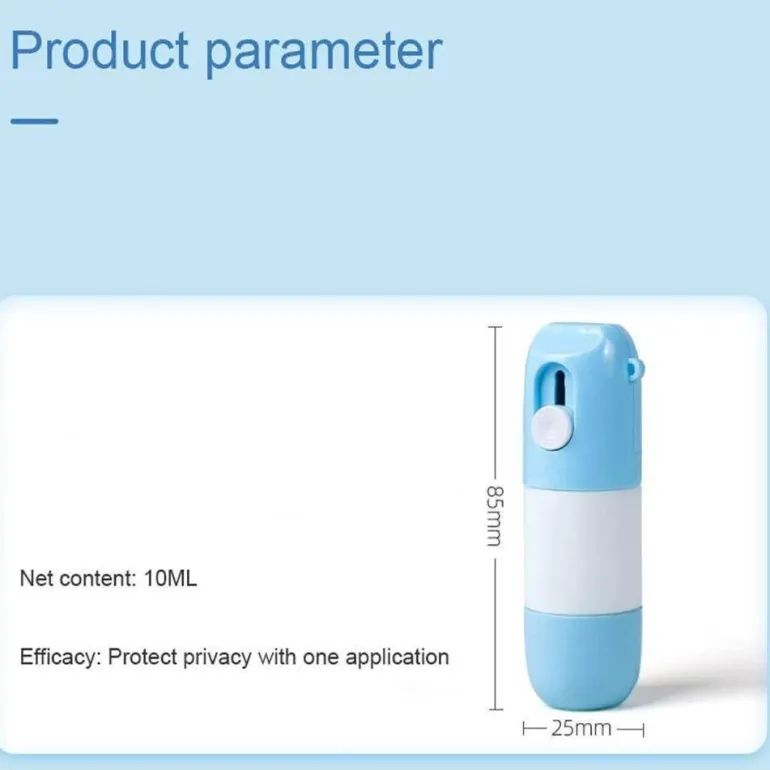 Product parameter

Net content: 10ML

Efficacy: Protect privacy with one application

85mm

25mm